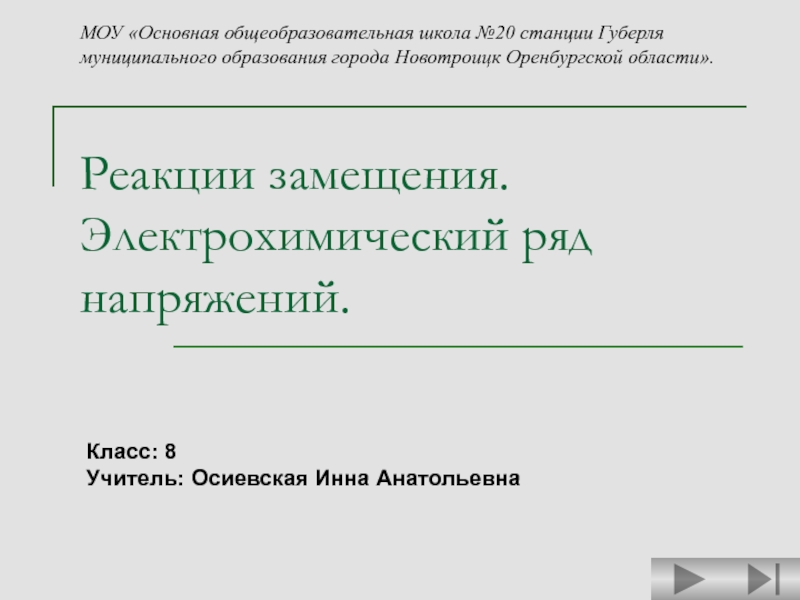 МОУ «Основная общеобразовательная школа №20 станции Губерля муниципального образования города Новотроицк Оренбургской области».

Реакции замещения. Электрохимический ряд напряжений.

Класс: 8
Учитель: Осиевская Инна Анатольевна